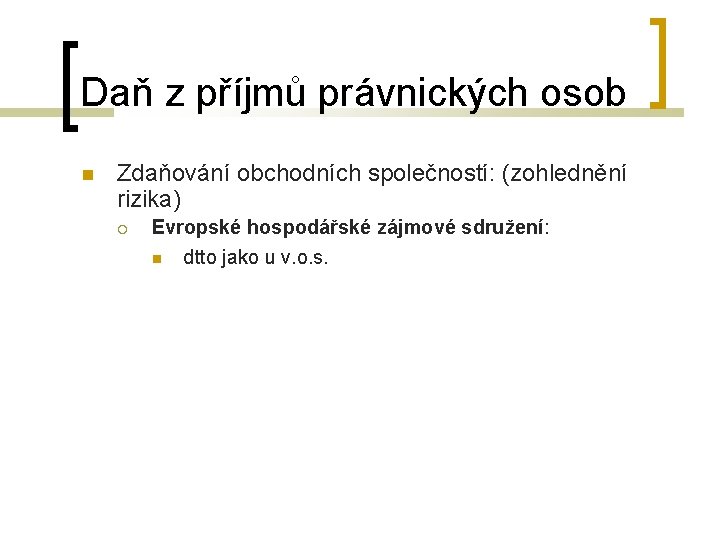 Daň z příjmů právnických osob

Zdaňování obchodních společností: (zohlednění rizika)

Evropské hospodářské zájmové sdružení:

dtto jako u v.o.s.